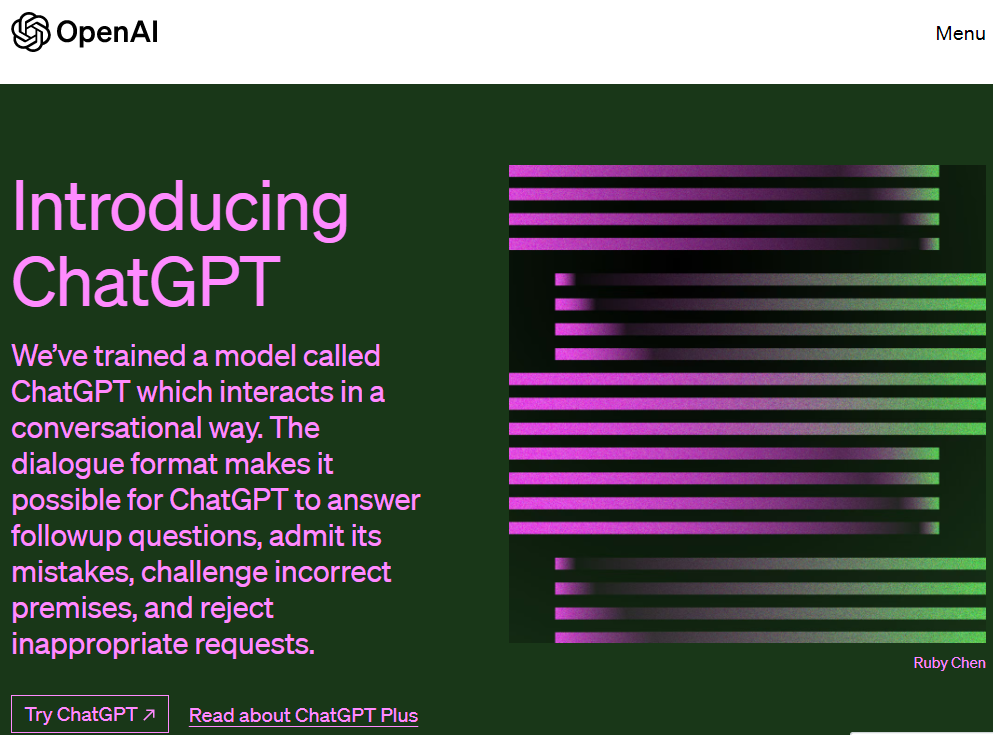 OpenAI

Menu

Introducing ChatGPT

We've trained a model called ChatGPT which interacts in a conversational way. The dialogue format makes it possible for ChatGPT to answer followup questions, admit its mistakes, challenge incorrect premises, and reject inappropriate requests.

Ruby Chen

Try ChatGPT ↗

Read about ChatGPT Plus